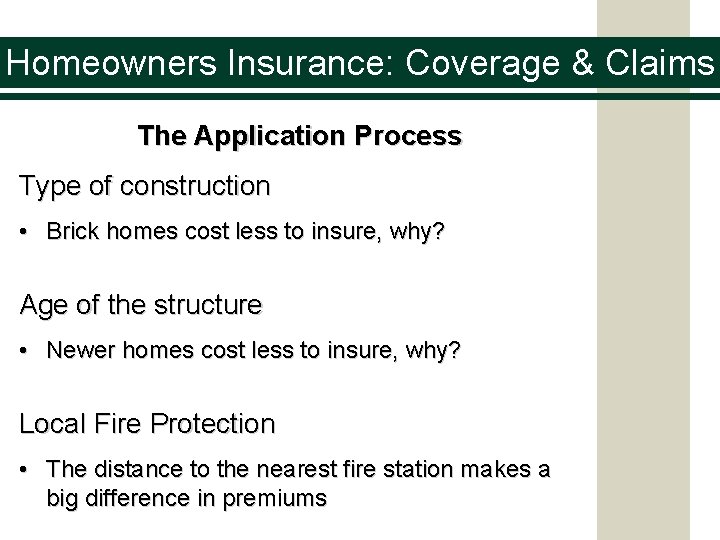 Homeowners Insurance: Coverage & Claims

The Application Process

Type of construction

• Brick homes cost less to insure, why?

Age of the structure

• Newer homes cost less to insure, why?

Local Fire Protection

• The distance to the nearest fire station makes a big difference in premiums